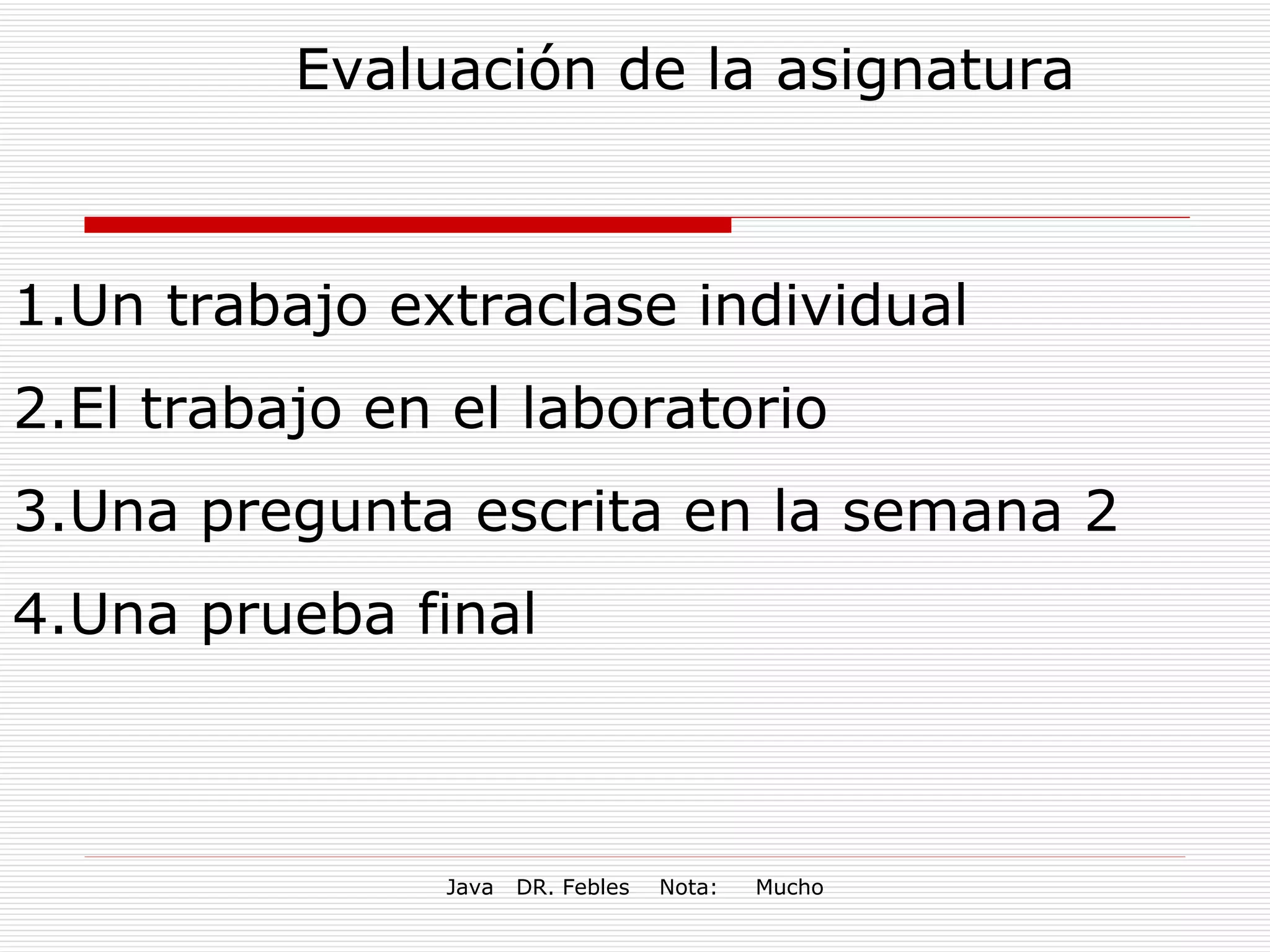 Evaluación de la asignatura

1.Un trabajo extraclase individual

2.El trabajo en el laboratorio

3.Una pregunta escrita en la semana 2

4.Una prueba final

Java DR. Febles Nota: Mucho